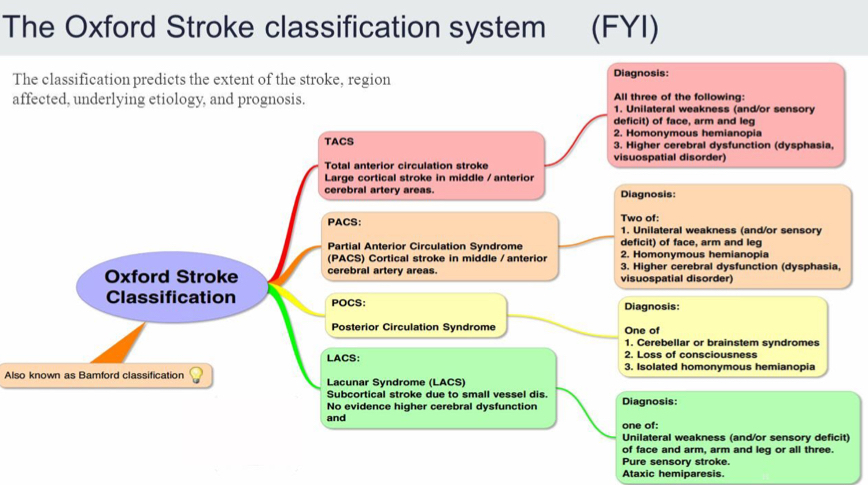 The Oxford Stroke classification system (FYI)

The classification predicts the extent of the stroke, region affected, underlying etiology, and prognosis.

Oxford Stroke Classification

Also known as Bamford classification

TACS

Total anterior circulation stroke
Large cortical stroke in middle / anterior cerebral artery areas.

Diagnosis:

All three of the following:
1. Unilateral weakness (and/or sensory deficit) of face, arm and leg
2. Homonymous hemianopia
3. Higher cerebral dysfunction (dysphasia, visuospatial disorder)

PACS:

Partial Anterior Circulation Syndrome (PACS) Cortical stroke in middle / anterior cerebral artery areas.

Diagnosis:

Two of:
1. Unilateral weakness (and/or sensory deficit) of face, arm and leg
2. Homonymous hemianopia
3. Higher cerebral dysfunction (dysphasia, visuospatial disorder)

POCS:

Posterior Circulation Syndrome

Diagnosis:

One of
1. Cerebellar or brainstem syndromes
2. Loss of consciousness
3. Isolated homonymous hemianopia

LACS:

Lacunar Syndrome (LACS)
Subcortical stroke due to small vessel dis.
No evidence higher cerebral dysfunction and

Diagnosis:

one of:
Unilateral weakness (and/or sensory deficit) of face and arm, arm and leg or all three.
Pure sensory stroke.
Ataxic hemiparesis.